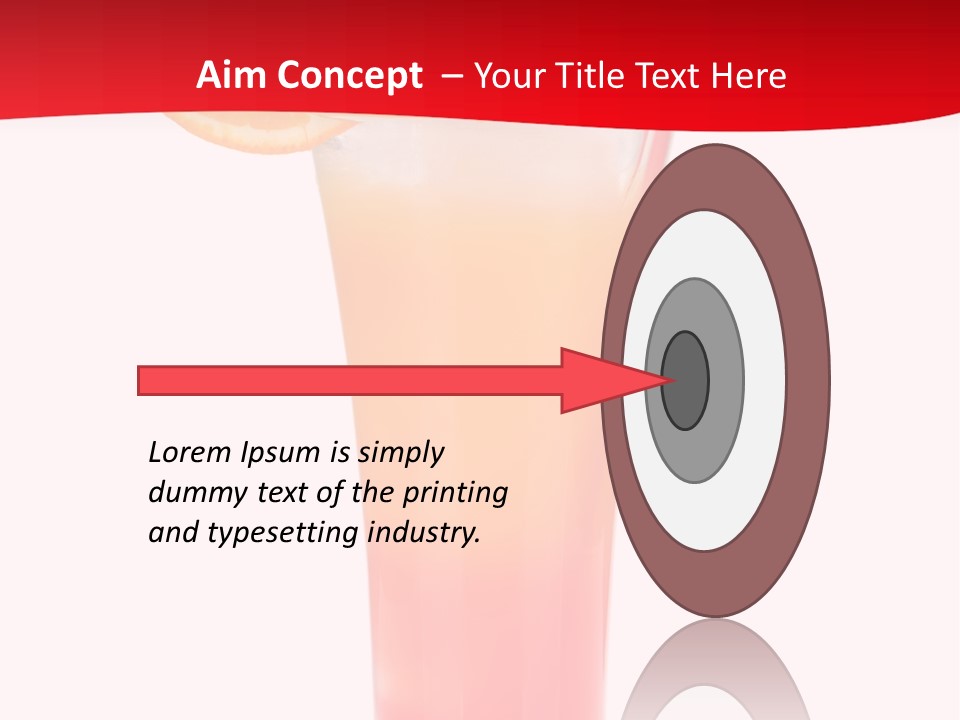 Aim Concept – Your Title Text Here

Lorem Ipsum is simply dummy text of the printing and typesetting industry.